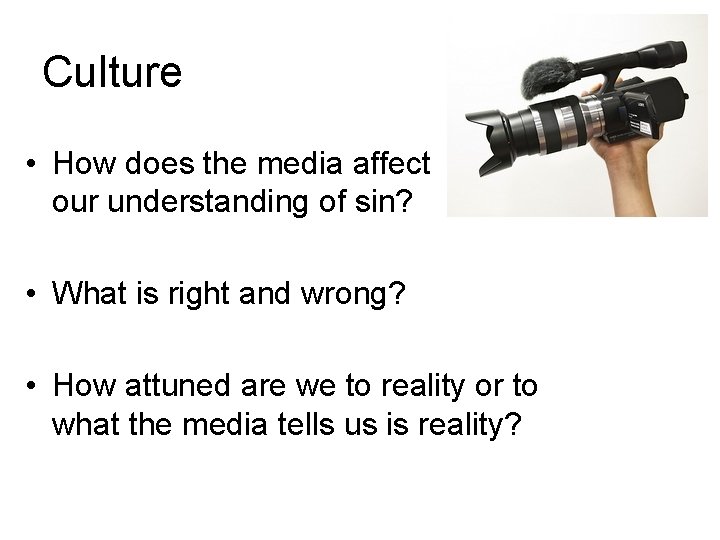 Culture

• How does the media affect our understanding of sin?

• What is right and wrong?

• How attuned are we to reality or to what the media tells us is reality?